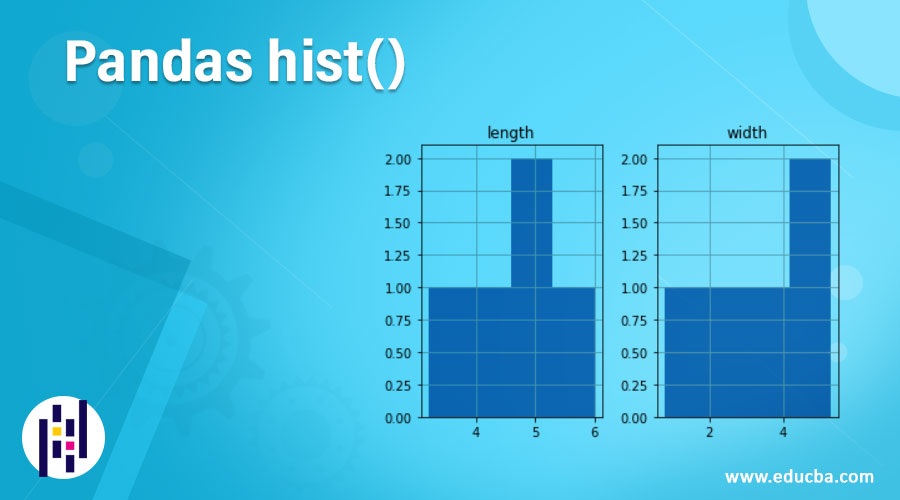 Pandas hist()

length

2.00
1.75
1.50
1.25
1.00
0.75
0.50
0.25
0.00

4 5 6

width

2.00
1.75
1.50
1.25
1.00
0.75
0.50
0.25
0.00

2 4

www.educba.com